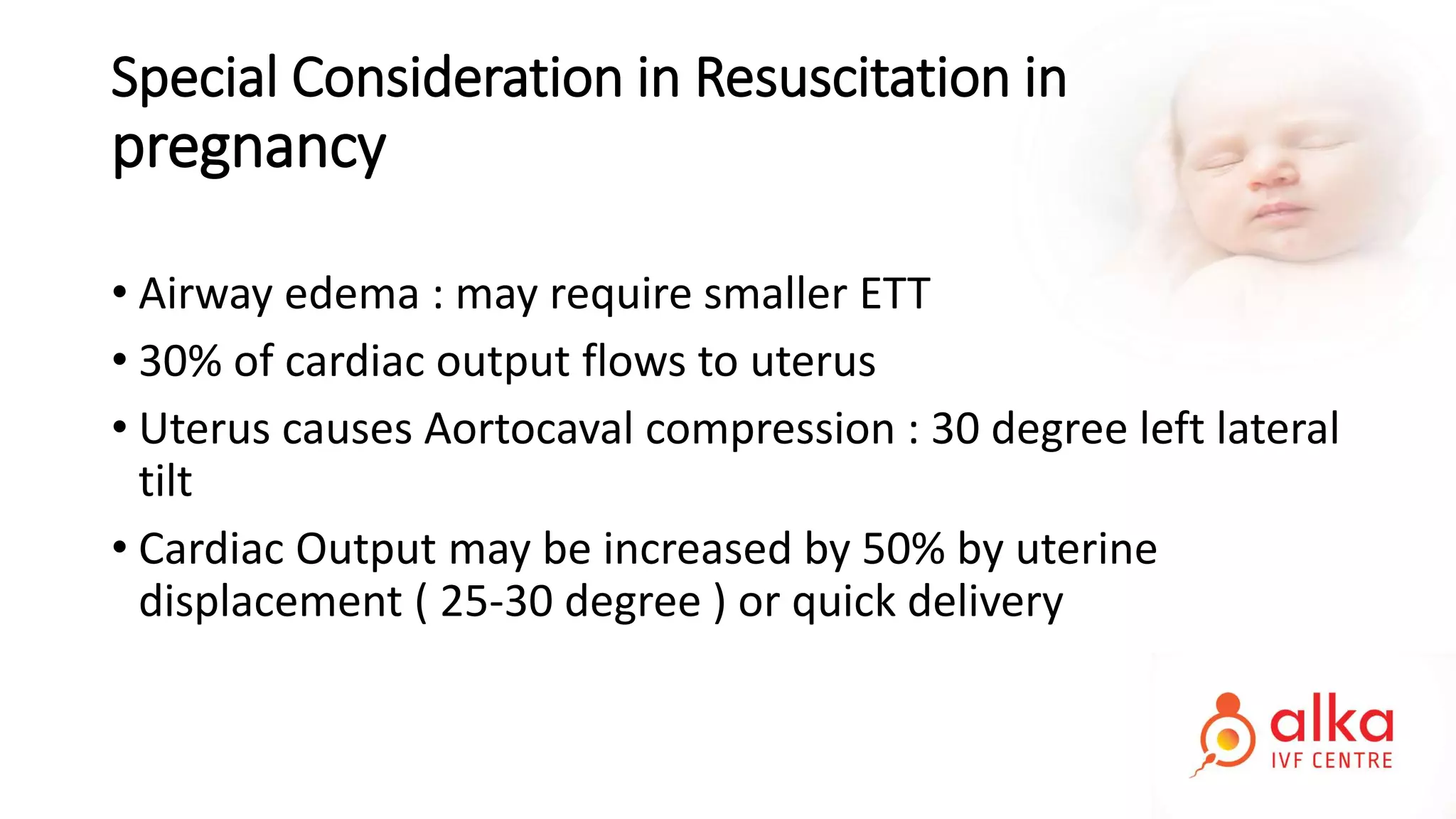 Special Consideration in Resuscitation in pregnancy

• Airway edema : may require smaller ETT
• 30% of cardiac output flows to uterus
• Uterus causes Aortocaval compression : 30 degree left lateral tilt
• Cardiac Output may be increased by 50% by uterine displacement ( 25-30 degree ) or quick delivery

alka
IVF CENTRE